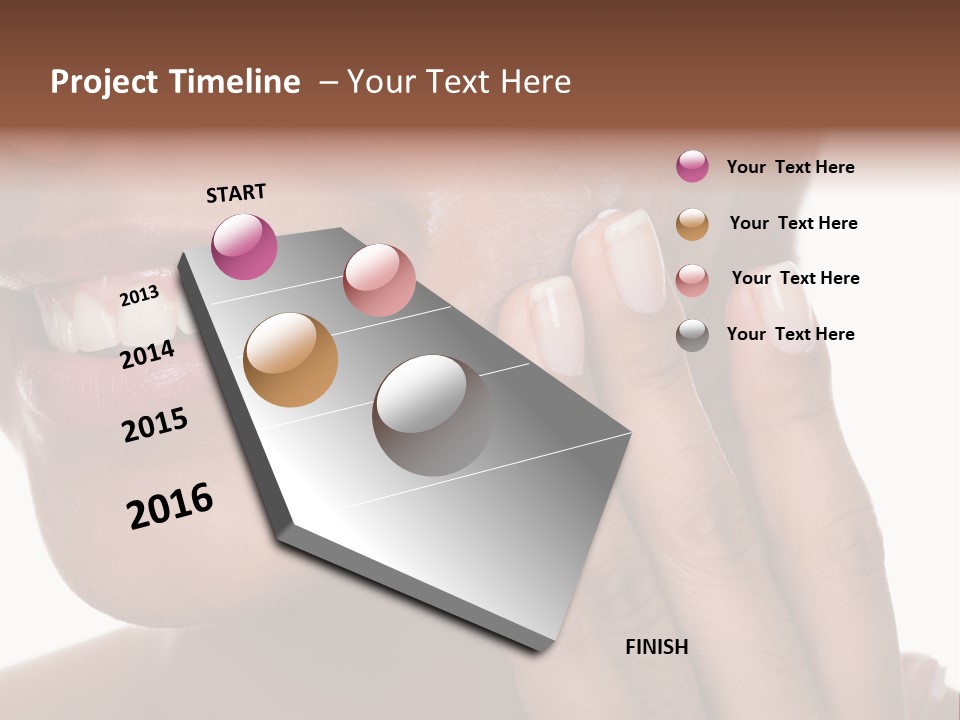 Project Timeline – Your Text Here

START

2013

2014

2015

2016

FINISH

Your Text Here

Your Text Here

Your Text Here

Your Text Here